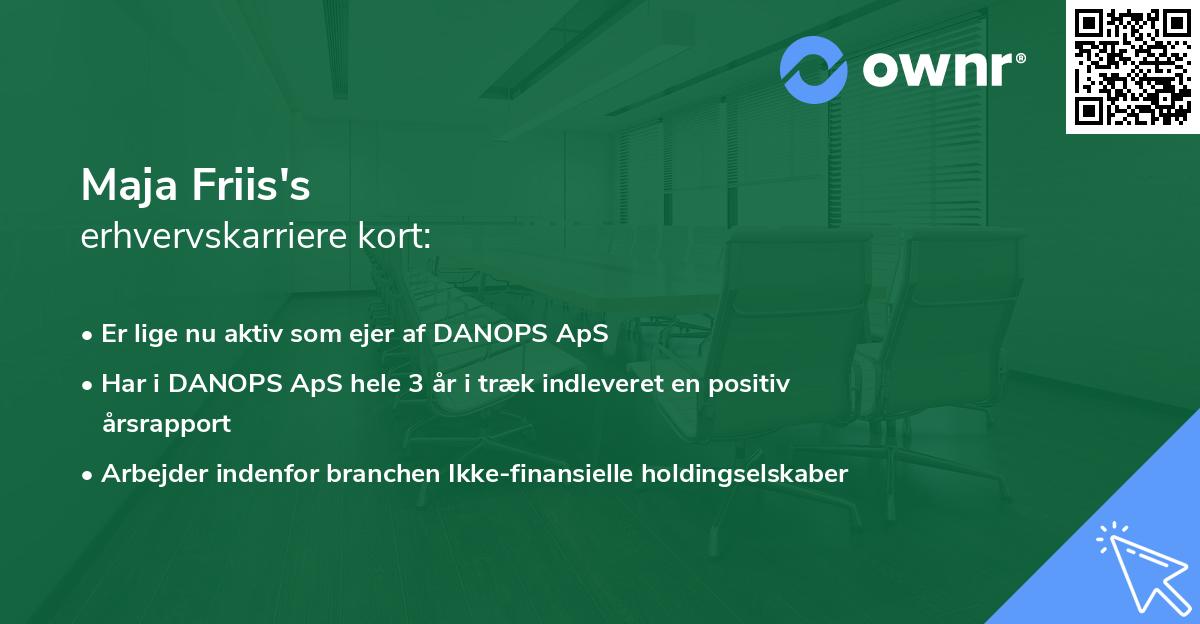 ownr®

Maja Friis's
erhvervskarriere kort:

• Er lige nu aktiv som ejer af DANOPS ApS
• Har i DANOPS ApS hele 3 år i træk indleveret en positiv årsrapport
• Arbejder indenfor branchen Ikke-finansielle holdingselskaber